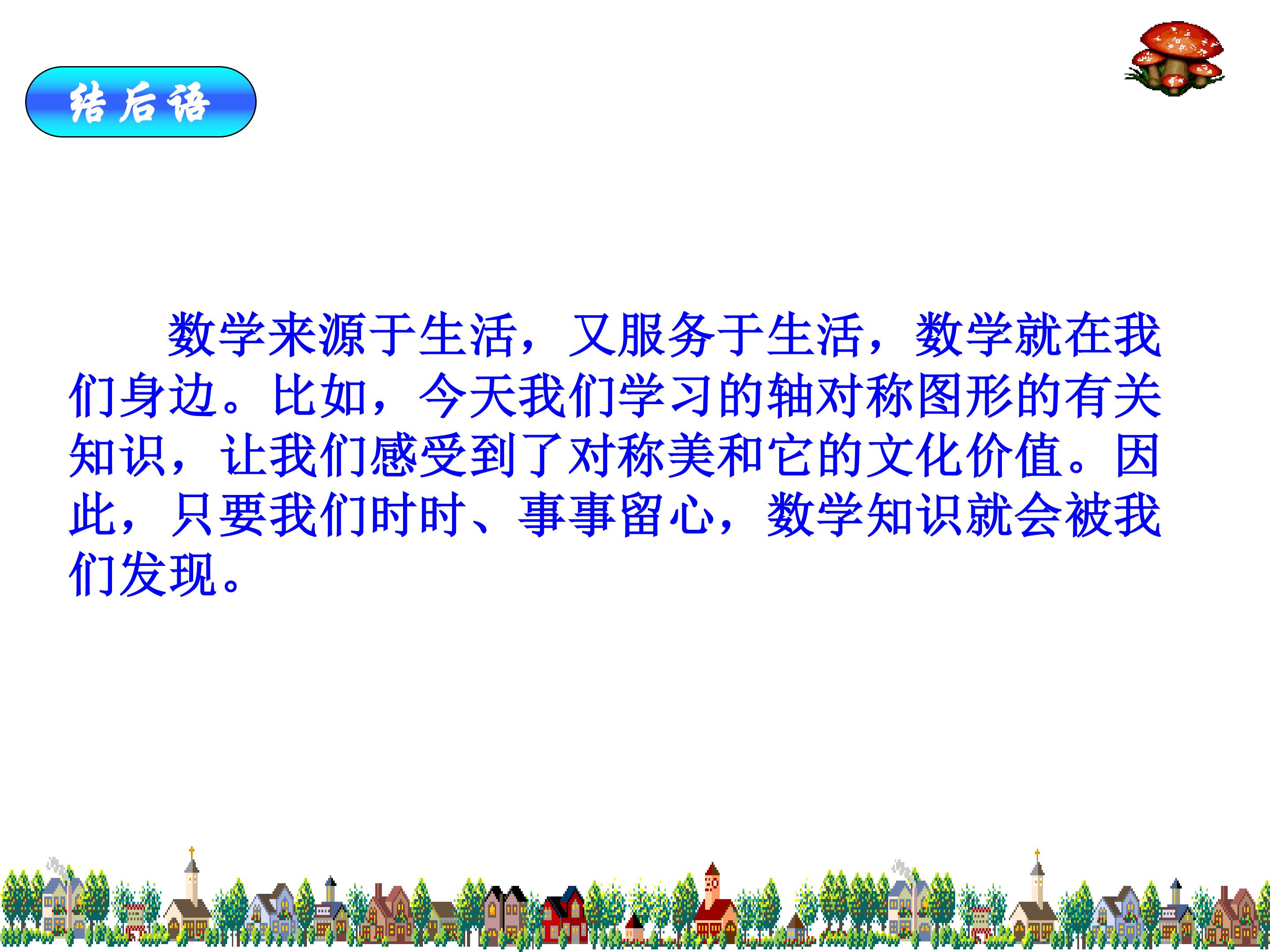 结后语

数学来源于生活，又服务于生活，数学就在我们身边。比如，今天我们学习的轴对称图形的有关知识，让我们感受到了对称美和它的文化价值。因此，只要我们时时、事事留心，数学知识就会被我们发现。